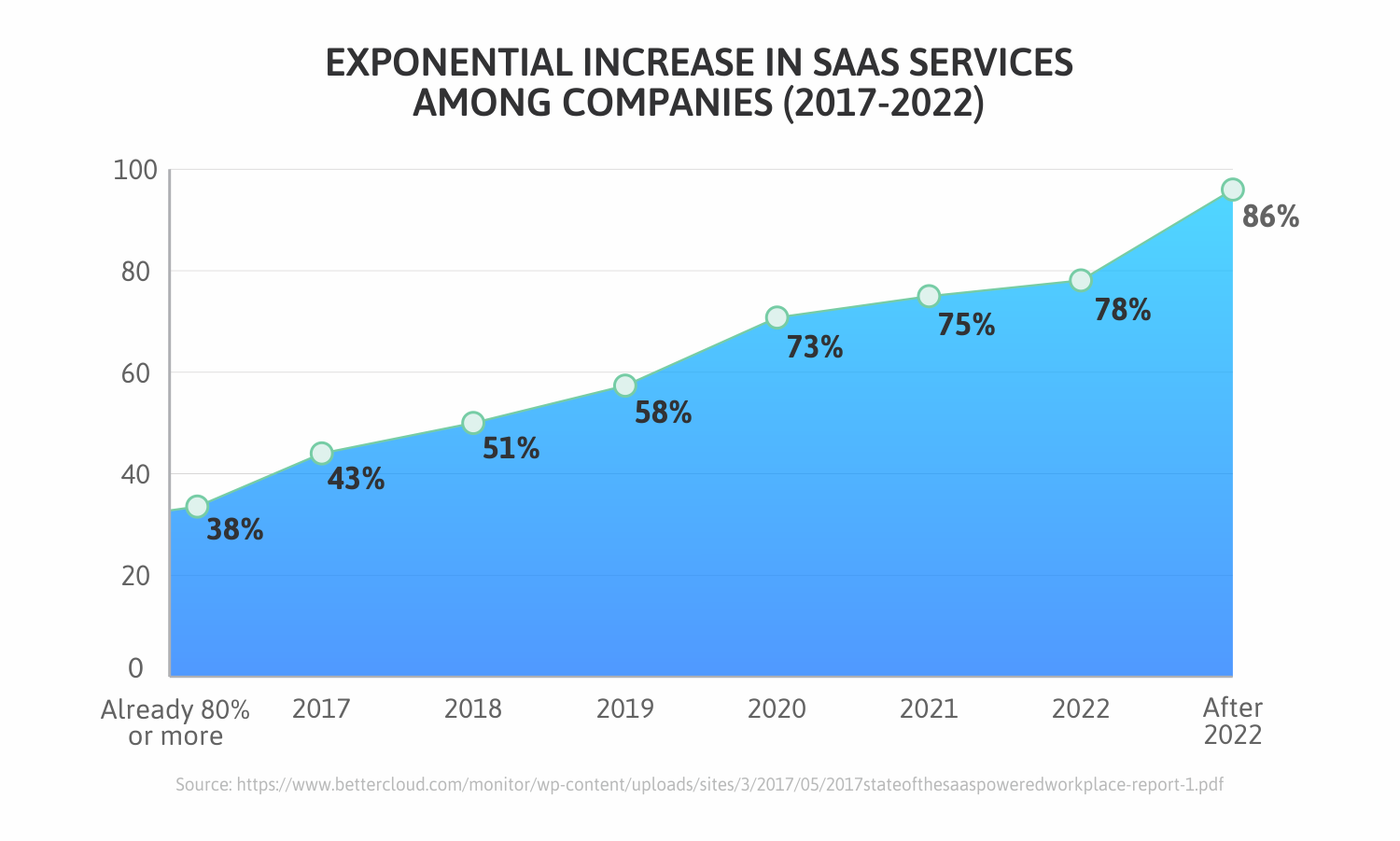 EXPONENTIAL INCREASE IN SAAS SERVICES AMONG COMPANIES (2017-2022)

100
80
60
40
20
0

38%
43%
51%
58%
73%
75%
78%
86%

Already 80% or more
2017
2018
2019
2020
2021
2022
After 2022

Source: https://www.bettercloud.com/monitor/wp-content/uploads/sites/3/2017/05/2017stateofthesaaspoweredworkplace-report-1.pdf